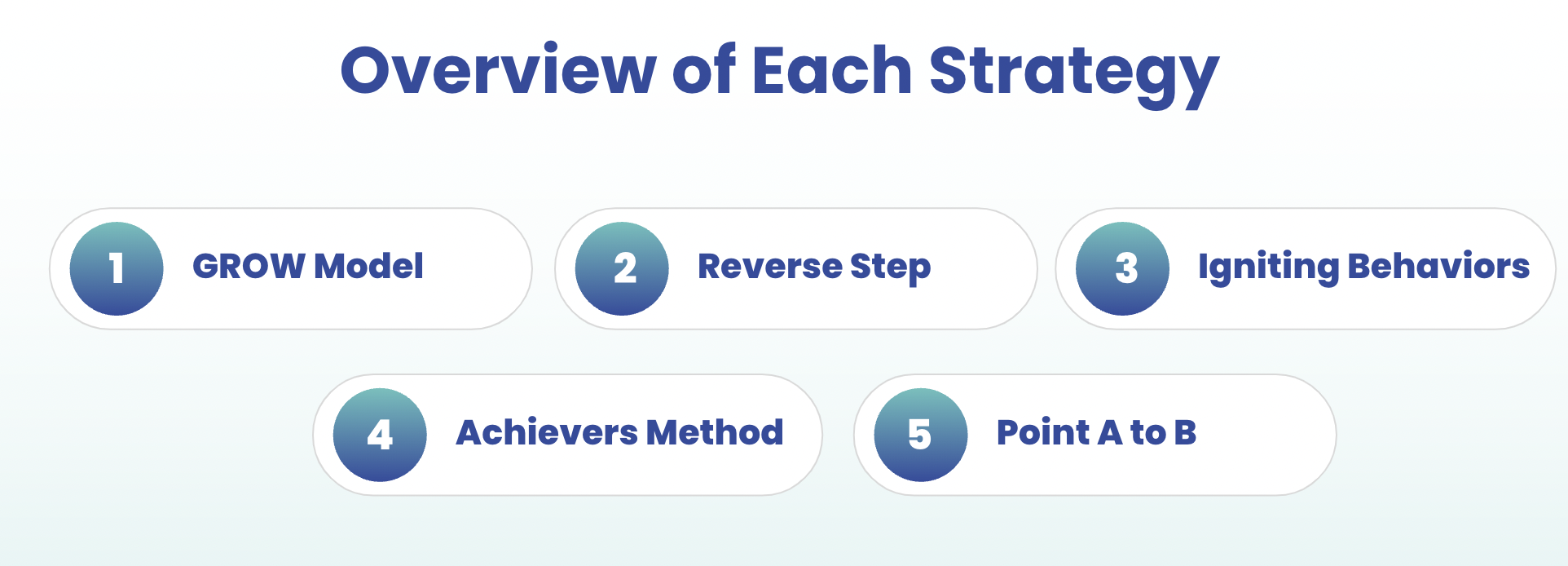 Overview of Each Strategy

1 GROW Model

2 Reverse Step

3 Igniting Behaviors

4 Achievers Method

5 Point A to B